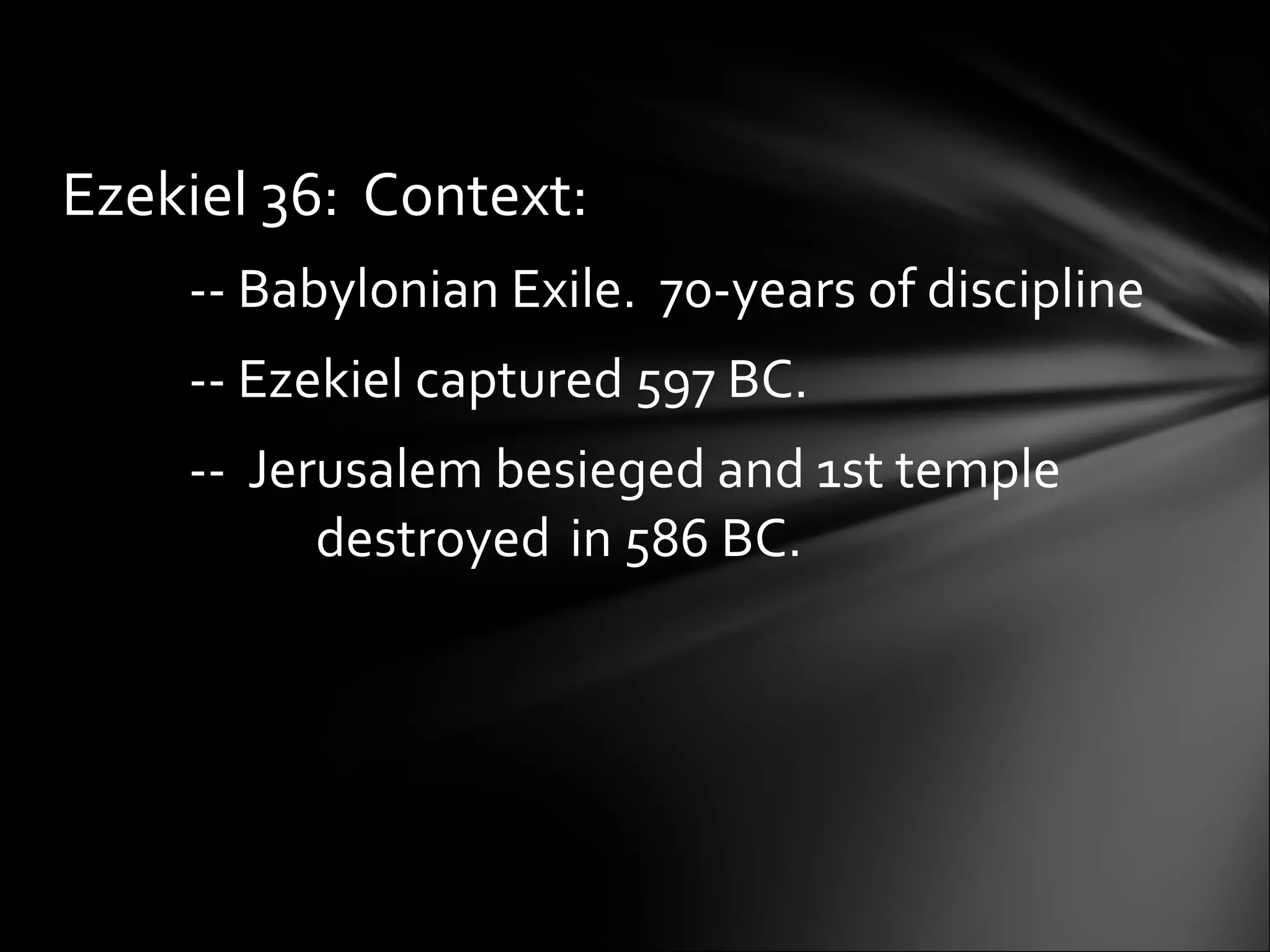 Ezekiel 36: Context:

-- Babylonian Exile. 70-years of discipline

-- Ezekiel captured 597 BC.

-- Jerusalem besieged and 1st temple destroyed in 586 BC.